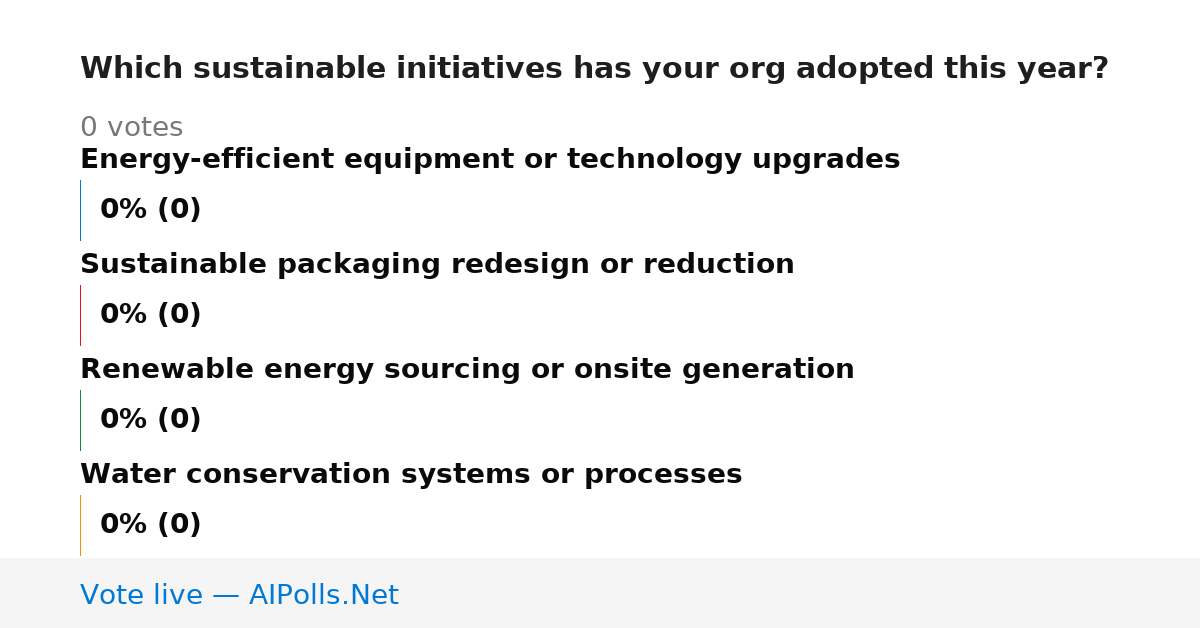 Which sustainable initiatives has your org adopted this year?

0 votes

Energy-efficient equipment or technology upgrades

0% (0)

Sustainable packaging redesign or reduction

0% (0)

Renewable energy sourcing or onsite generation

0% (0)

Water conservation systems or processes

0% (0)

Vote live — AIPolls.Net